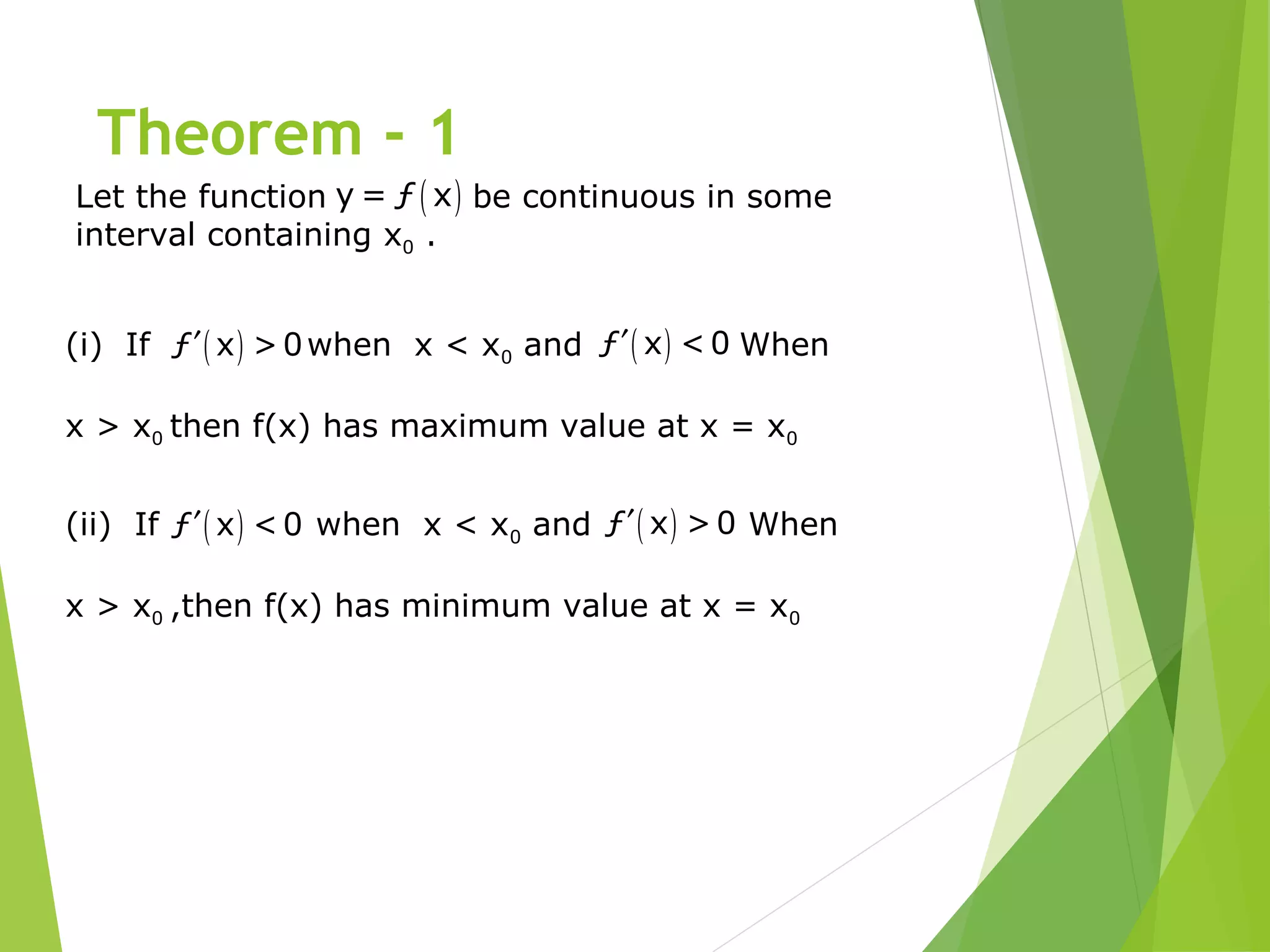 Theorem - 1

Let the function $y = f(x)$ be continuous in some interval containing $x_0$ .

(i) If $f'(x) > 0$ when $x < x_0$ and $f'(x) < 0$ When

$x > x_0$ then f(x) has maximum value at $x = x_0$

(ii) If $f'(x) < 0$ when $x < x_0$ and $f'(x) > 0$ When

$x > x_0$ ,then f(x) has minimum value at $x = x_0$